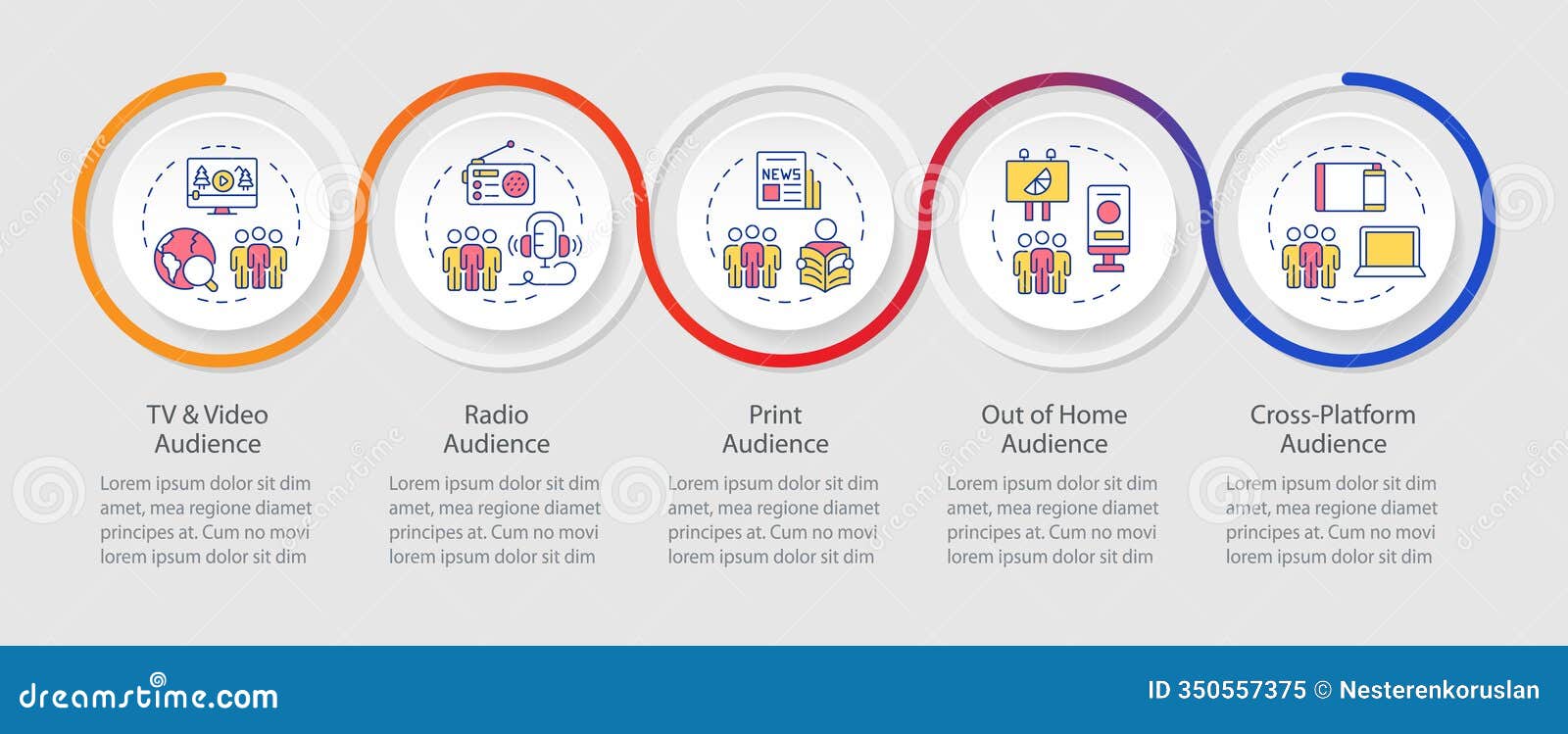 NEWS

TV & Video Audience

Lorem ipsum dolor sit dim amet, mea regione diamet principes at. Cum no movi lorem ipsum dolor sit dim

Radio Audience

Lorem ipsum dolor sit dim amet, mea regione diamet principes at. Cum no movi lorem ipsum dolor sit dim

Print Audience

Lorem ipsum dolor sit dim amet, mea regione diamet principes at. Cum no movi lorem ipsum dolor sit dim

Out of Home Audience

Lorem ipsum dolor sit dim amet, mea regione diamet principes at. Cum no movi lorem ipsum dolor sit dim

Cross-Platform Audience

Lorem ipsum dolor sit dim amet, mea regione diamet principes at. Cum no movi lorem ipsum dolor sit dim

dreamstime.com

ID 350557375 © Nesterenkoruslan